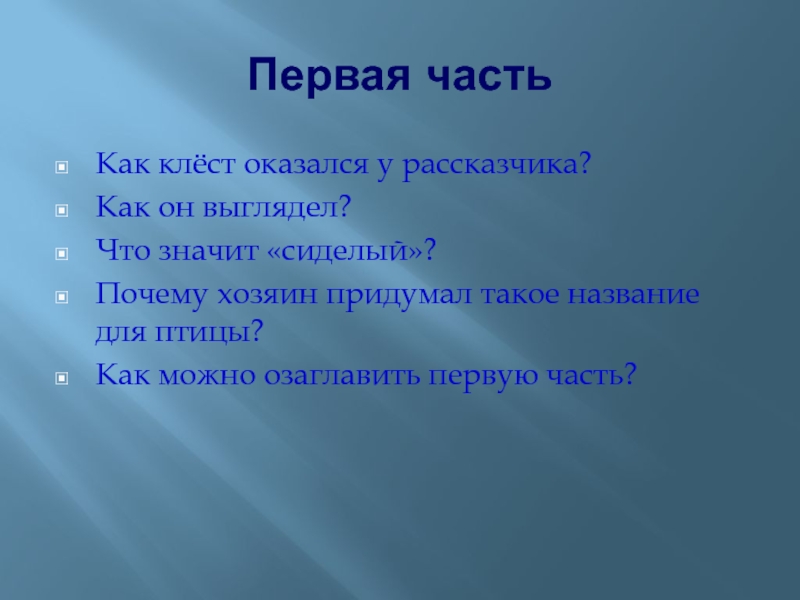 Первая часть

Как клёст оказался у рассказчика?
Как он выглядел?
Что значит «сиделый»?
Почему хозяин придумал такое название для птицы?
Как можно озаглавить первую часть?